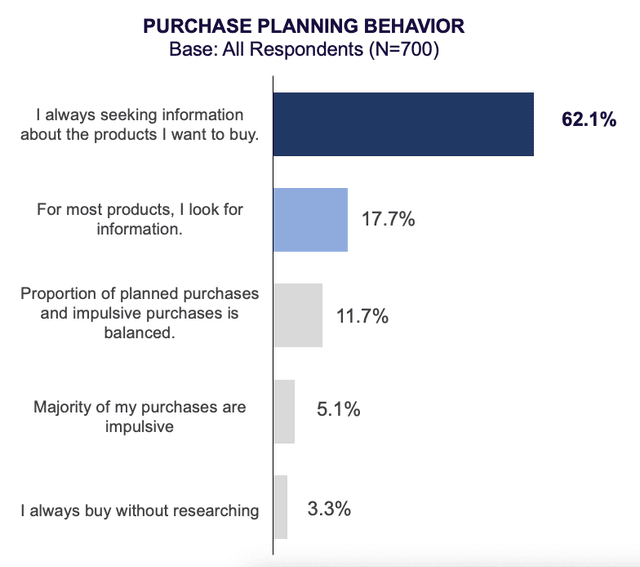 PURCHASE PLANNING BEHAVIOR
Base: All Respondents (N=700)

I always seeking information about the products I want to buy.
62.1%

For most products, I look for information.
17.7%

Proportion of planned purchases and impulsive purchases is balanced.
11.7%

Majority of my purchases are impulsive
5.1%

I always buy without researching
3.3%